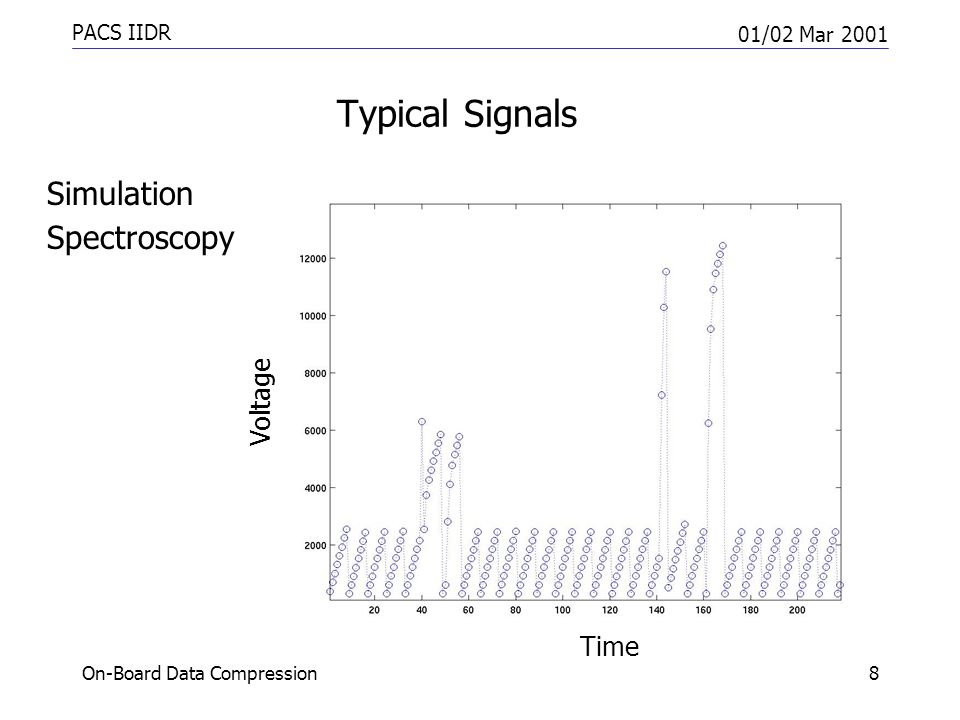 PACS IIDR

01/02 Mar 2001

Typical Signals

Simulation
Spectroscopy

Voltage

12000
10000
8000
6000
4000
2000

20 40 60 80 100 120 140 160 180 200

Time

On-Board Data Compression

8